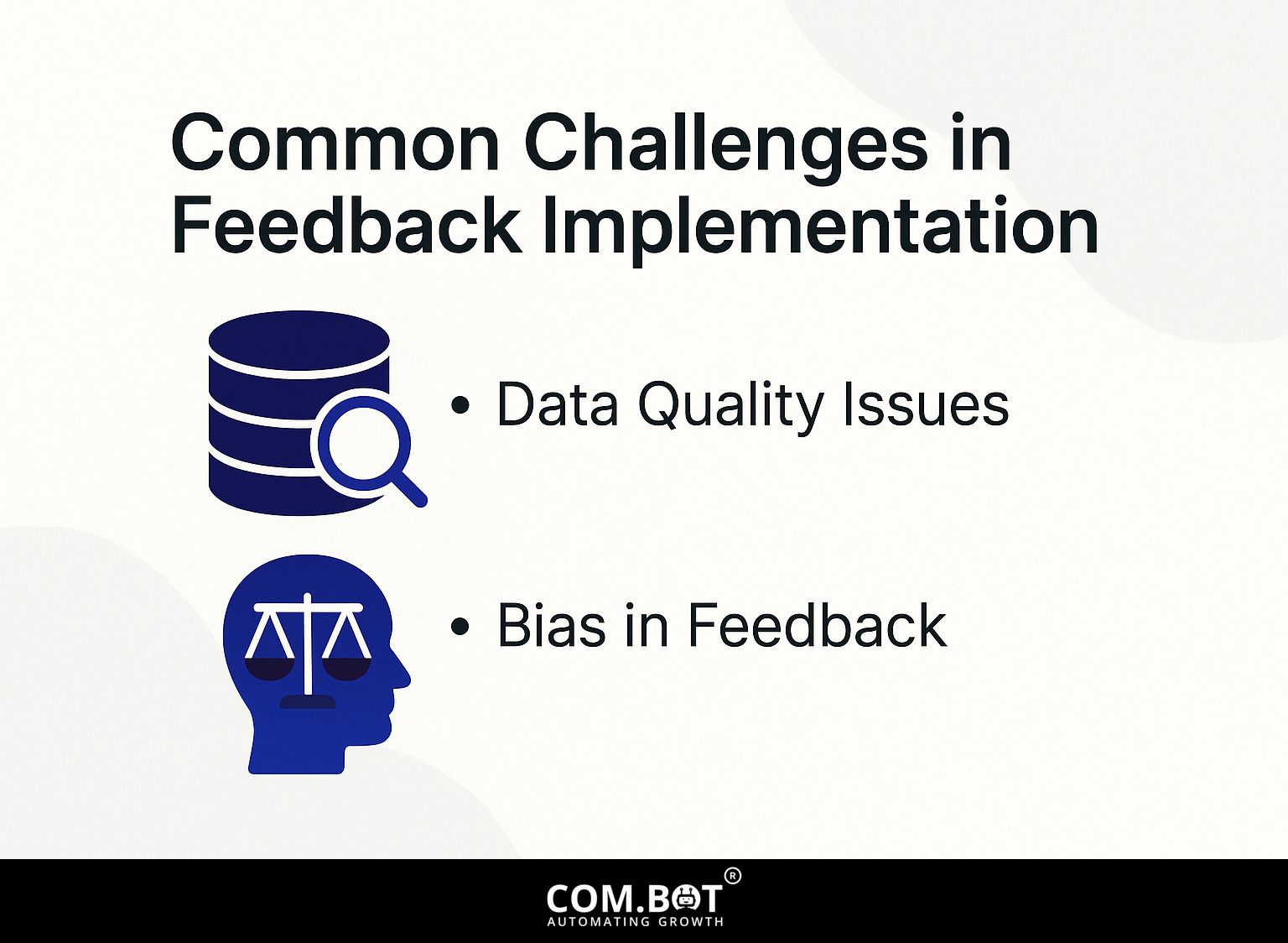 Common Challenges in Feedback Implementation

• Data Quality Issues

• Bias in Feedback

COM.BOT®
AUTOMATING GROWTH